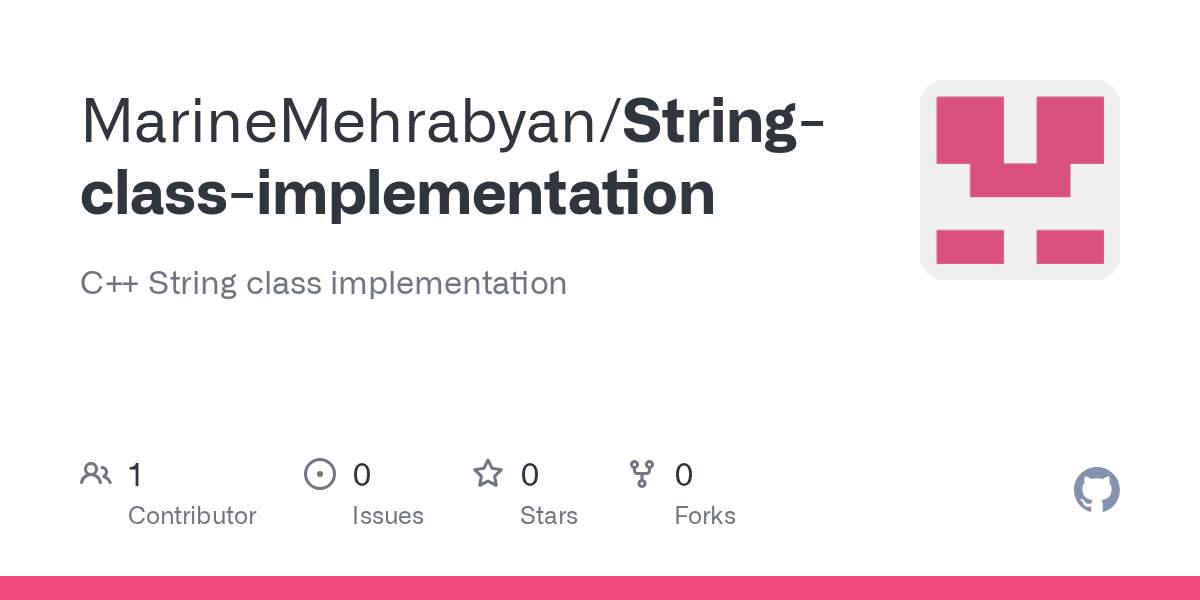 MarineMehrabyan/String-class-implementation

C++ String class implementation

1
Contributor

0
Issues

0
Stars

0
Forks